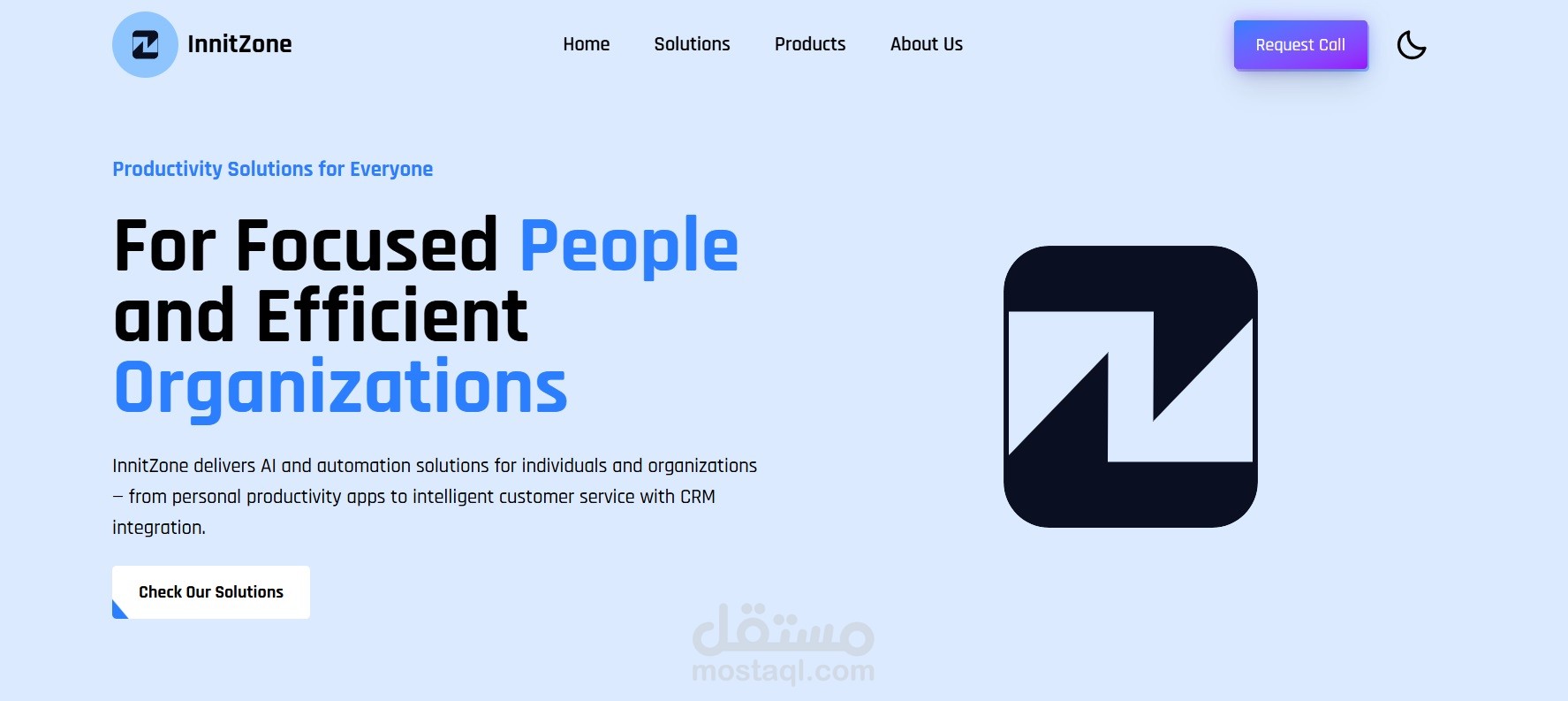 InnitZone

Home Solutions Products About Us

Request Call

Productivity Solutions for Everyone

For Focused People and Efficient Organizations

InnitZone delivers AI and automation solutions for individuals and organizations – from personal productivity apps to intelligent customer service with CRM integration.

Check Our Solutions

مستقل
mostaql.com